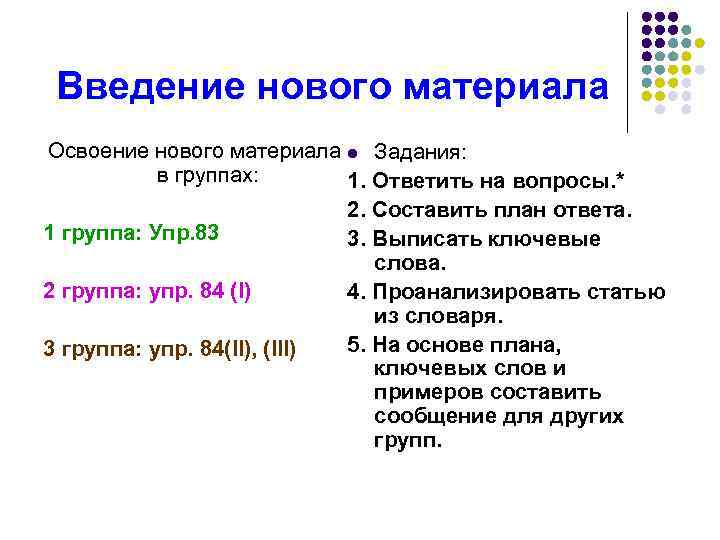 Введение нового материала

Освоение нового материала в группах:

1 группа: Упр.83

2 группа: упр. 84 (I)

3 группа: упр. 84(II), (III)

Задания:
1. Ответить на вопросы.*
2. Составить план ответа.
3. Выписать ключевые слова.
4. Проанализировать статью из словаря.
5. На основе плана, ключевых слов и примеров составить сообщение для других групп.